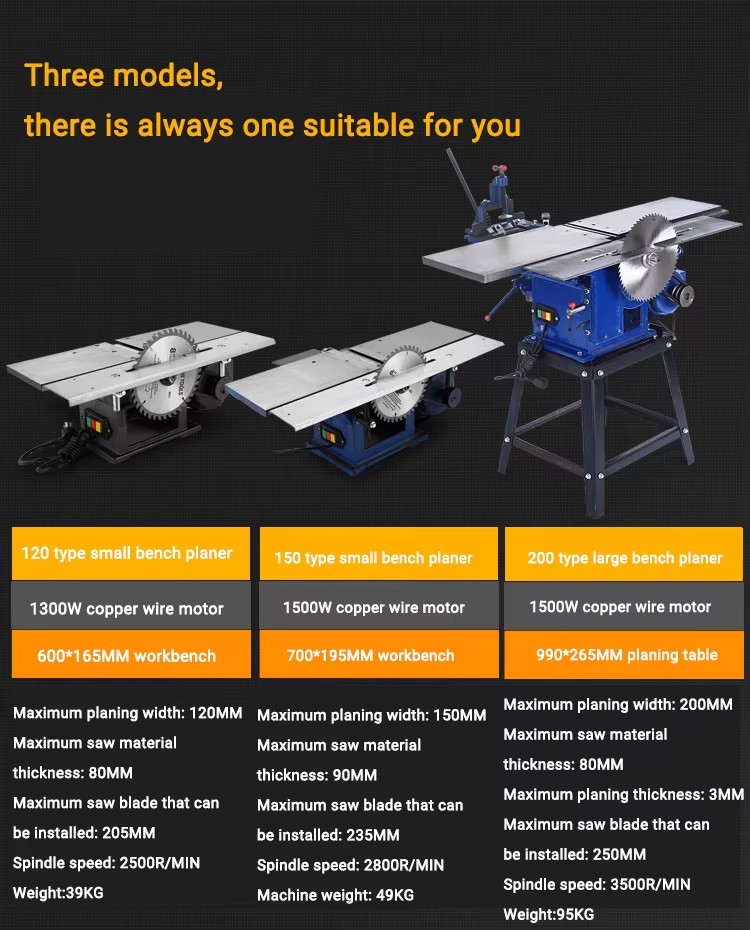 Three models,
there is always one suitable for you

120 type small bench planer

1300W copper wire motor

600*165MM workbench

Maximum planing width: 120MM
Maximum saw material thickness: 80MM
Maximum saw blade that can be installed: 205MM
Spindle speed: 2500R/MIN
Weight:39KG

150 type small bench planer

1500W copper wire motor

700*195MM workbench

Maximum planing width: 150MM
Maximum saw material thickness: 90MM
Maximum saw blade that can be installed: 235MM
Spindle speed: 2800R/MIN
Machine weight: 49KG

200 type large bench planer

1500W copper wire motor

990*265MM planing table

Maximum planing width: 200MM
Maximum saw material thickness: 80MM
Maximum planing thickness: 3MM
Maximum saw blade that can be installed: 250MM
Spindle speed: 3500R/MIN
Weight:95KG